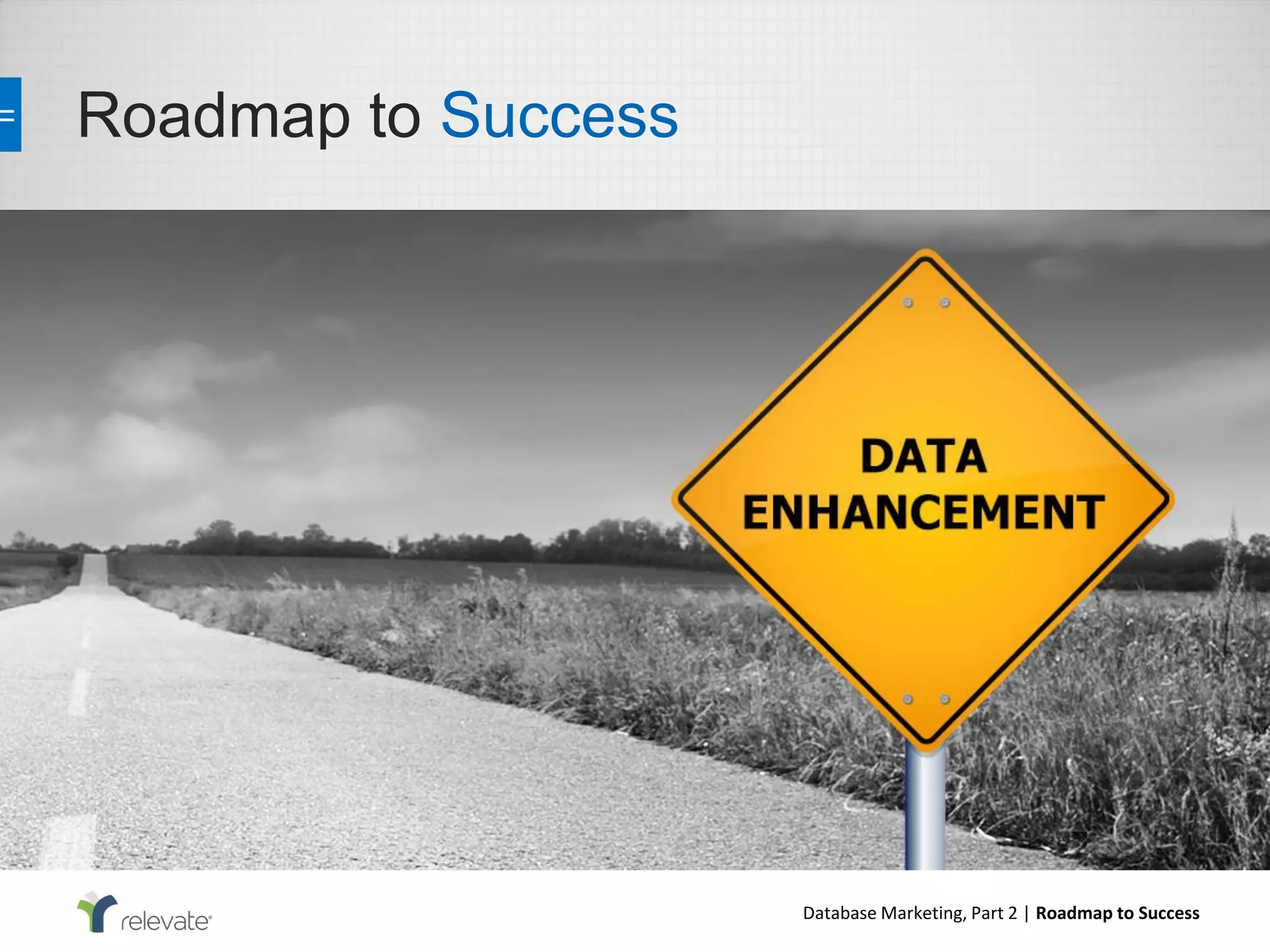 Roadmap to Success

DATA ENHANCEMENT

relevate

Database Marketing, Part 2 | Roadmap to Success